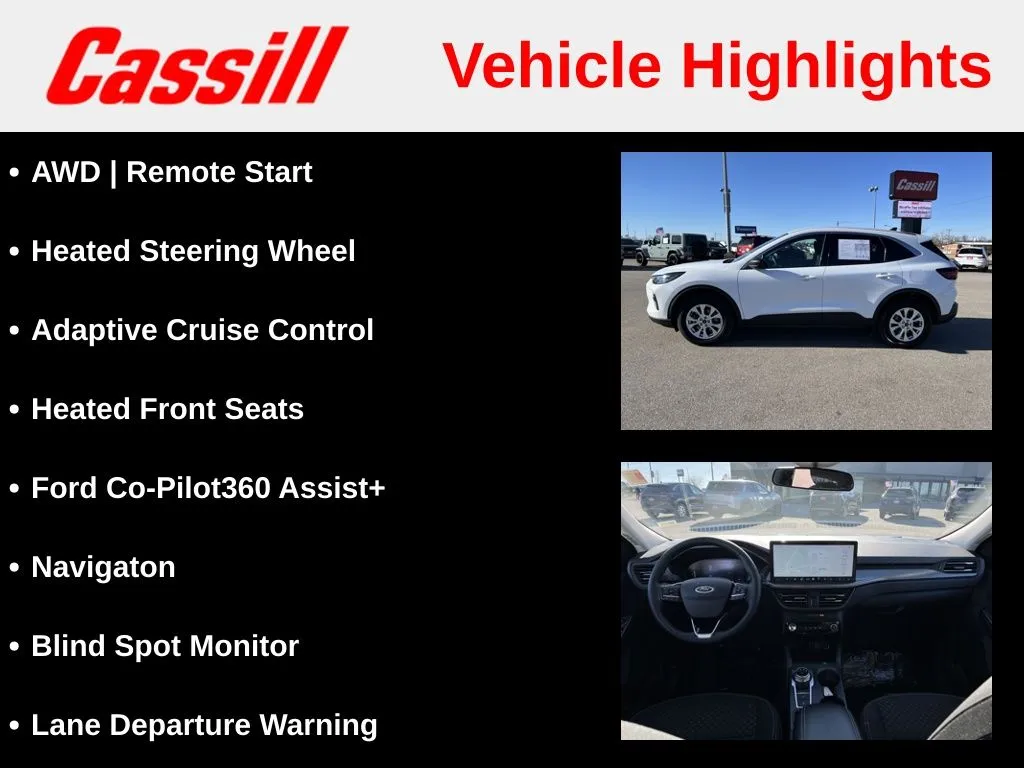 Cassill

Vehicle Highlights

• AWD | Remote Start

• Heated Steering Wheel

• Adaptive Cruise Control

• Heated Front Seats

• Ford Co-Pilot360 Assist+

• Navigaton

• Blind Spot Monitor

• Lane Departure Warning

Cassill